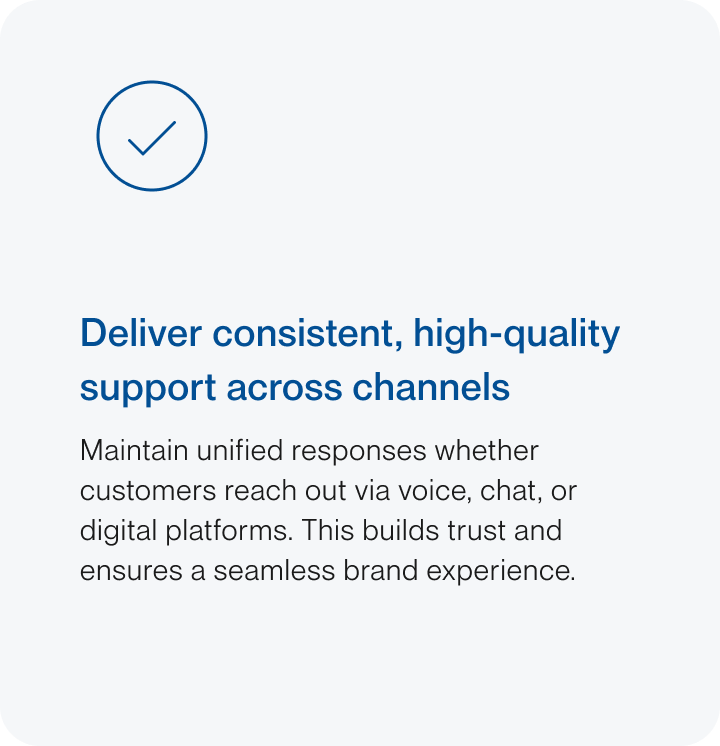 Deliver consistent, high-quality support across channels

Maintain unified responses whether customers reach out via voice, chat, or digital platforms. This builds trust and ensures a seamless brand experience.